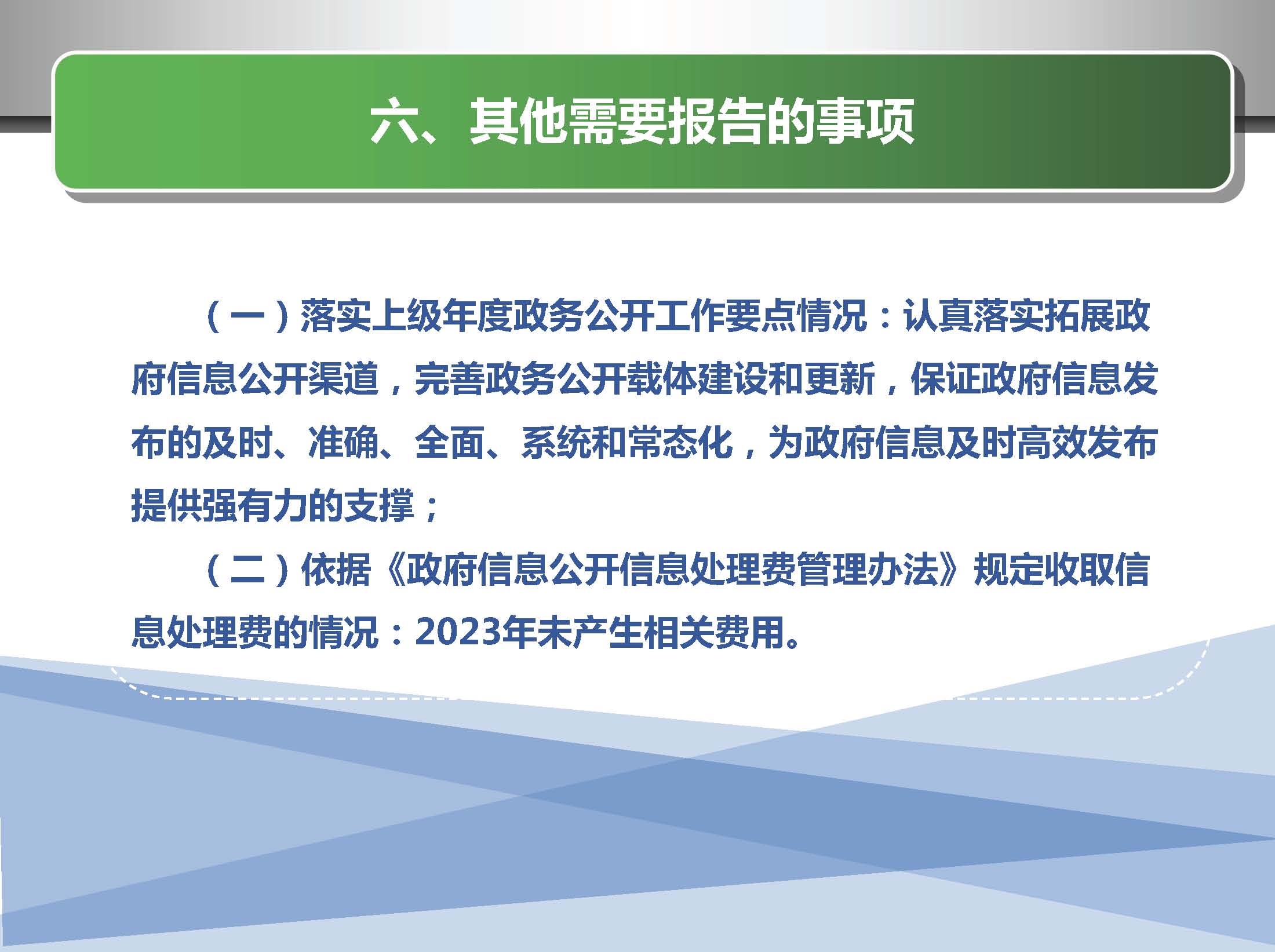 六、其他需要报告的事项

（一）落实上级年度政务公开工作要点情况：认真落实拓展政府信息公开渠道，完善政务公开载体建设和更新，保证政府信息发布的及时、准确、全面、系统和常态化，为政府信息及时高效发布提供强有力的支撑；

（二）依据《政府信息公开信息处理费管理办法》规定收取信息处理费的情况：2023年未产生相关费用。